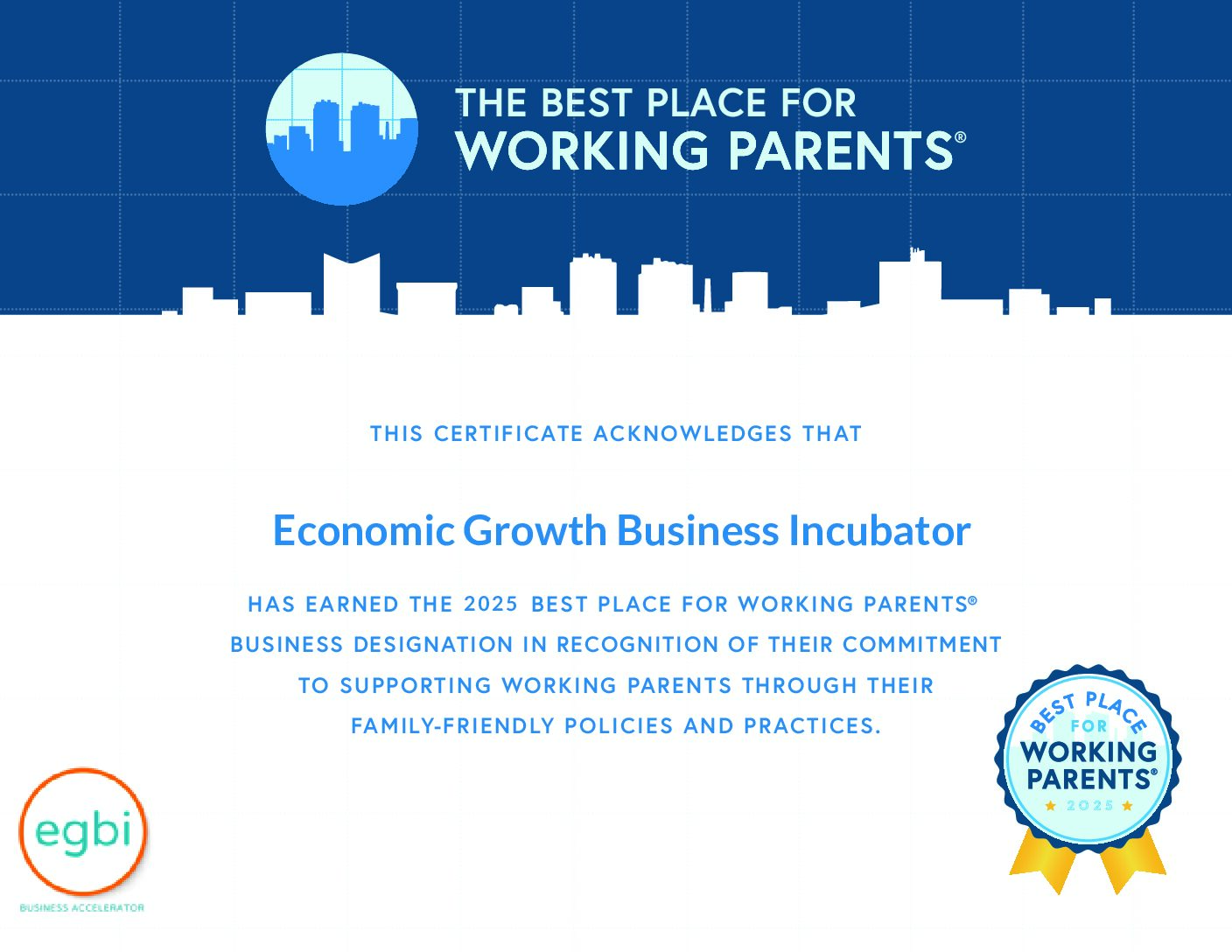 THE BEST PLACE FOR
WORKING PARENTS®

THIS CERTIFICATE ACKNOWLEDGES THAT

Economic Growth Business Incubator

HAS EARNED THE 2025 BEST PLACE FOR WORKING PARENTS® BUSINESS DESIGNATION IN RECOGNITION OF THEIR COMMITMENT TO SUPPORTING WORKING PARENTS THROUGH THEIR FAMILY-FRIENDLY POLICIES AND PRACTICES.

egbi
BUSINESS ACCELERATOR

BEST PLACE
FOR
WORKING
PARENTS®
2025